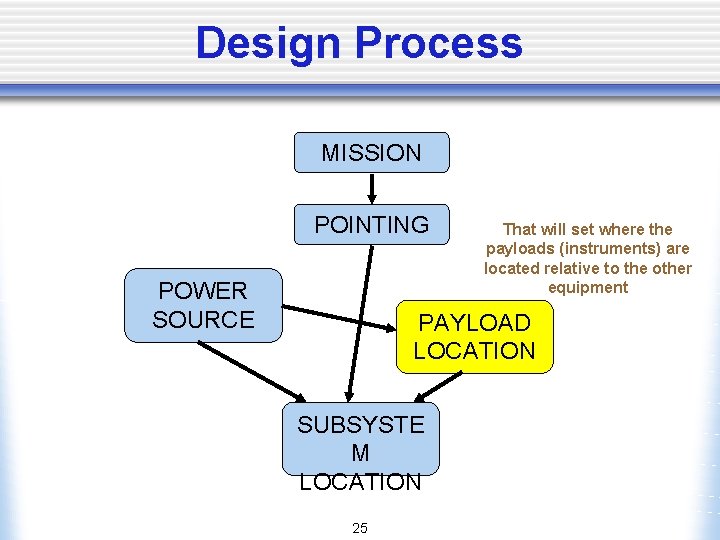 Design Process

MISSION

POINTING

That will set where the payloads (instruments) are located relative to the other equipment

POWER SOURCE

PAYLOAD LOCATION

SUBSYSTE M LOCATION

25